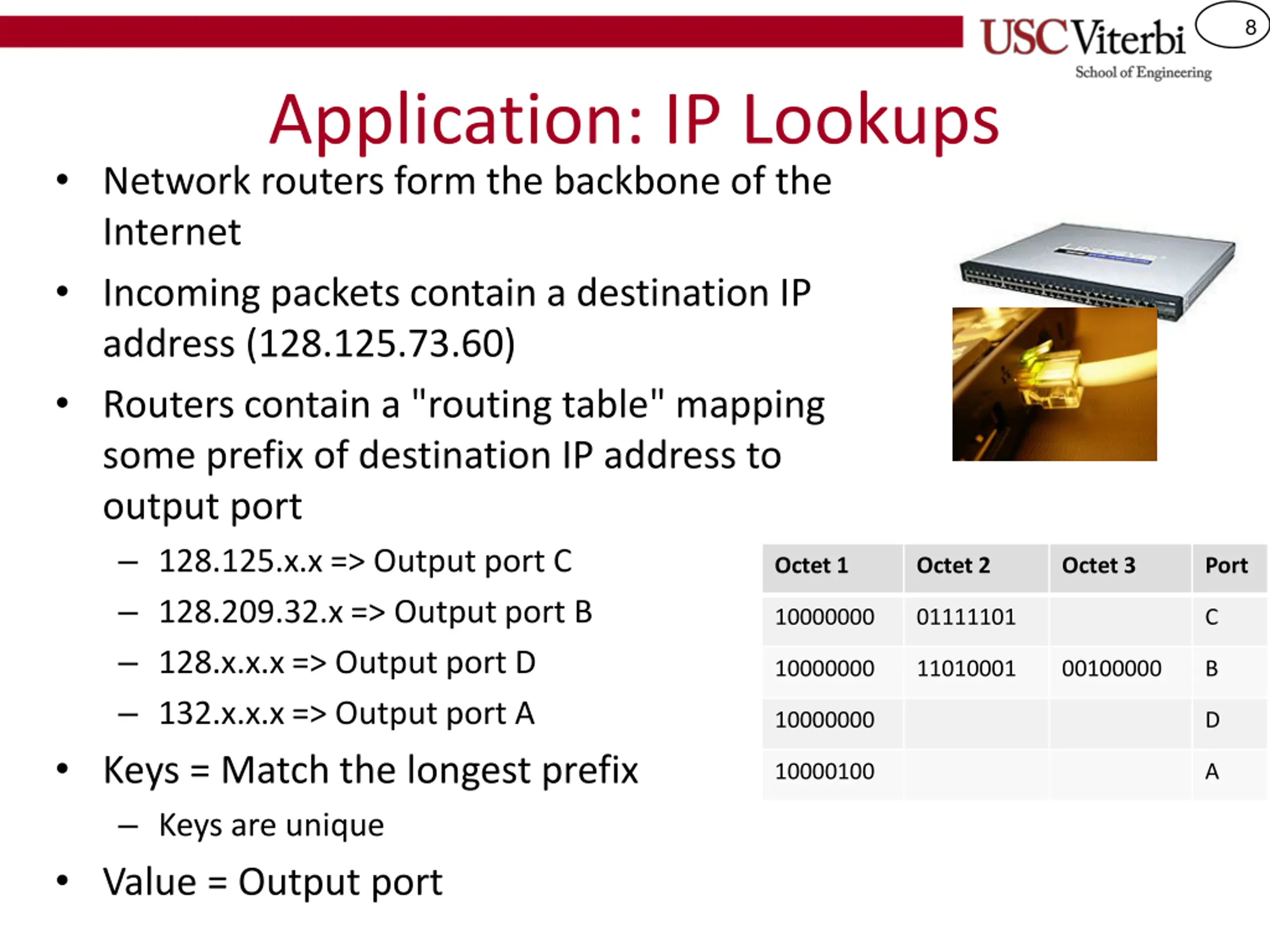 USC Viterbi
School of Engineering

8

Application: IP Lookups

• Network routers form the backbone of the Internet
• Incoming packets contain a destination IP address (128.125.73.60)
• Routers contain a "routing table" mapping some prefix of destination IP address to output port
  – 128.125.x.x => Output port C
  – 128.209.32.x => Output port B
  – 128.x.x.x => Output port D
  – 132.x.x.x => Output port A
• Keys = Match the longest prefix
  – Keys are unique
• Value = Output port

| Octet 1 | Octet 2 | Octet 3 | Port |
|---|---|---|---|
| 10000000 | 01111101 | | C |
| 10000000 | 11010001 | 00100000 | B |
| 10000000 | | | D |
| 10000100 | | | A |